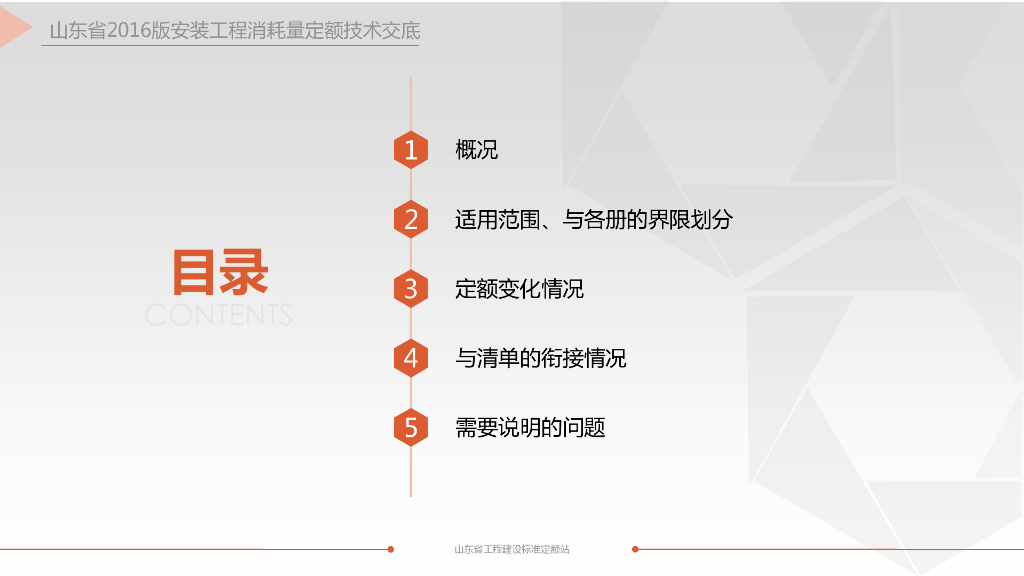 山东省2016版安装工程消耗量定额技术交底

目录
CONTENTS

1 概况

2 适用范围、与各册的界限划分

3 定额变化情况

4 与清单的衔接情况

5 需要说明的问题

山东省工程建设标准定额站